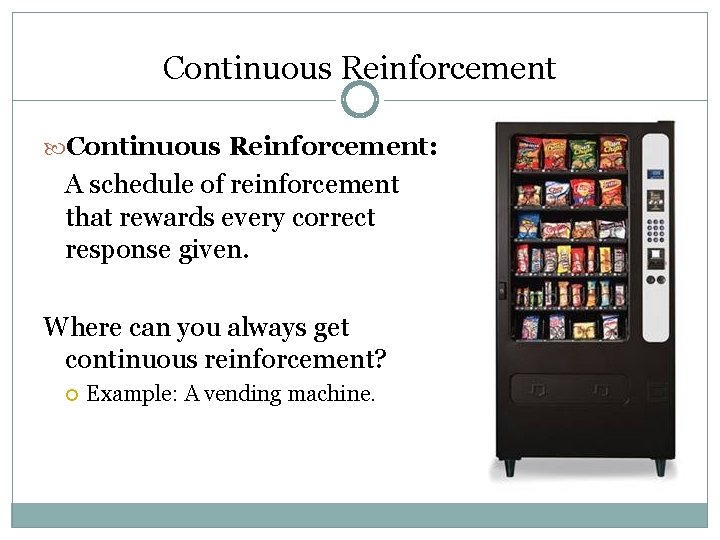 Continuous Reinforcement

Continuous Reinforcement: A schedule of reinforcement that rewards every correct response given.

Where can you always get continuous reinforcement?

Example: A vending machine.